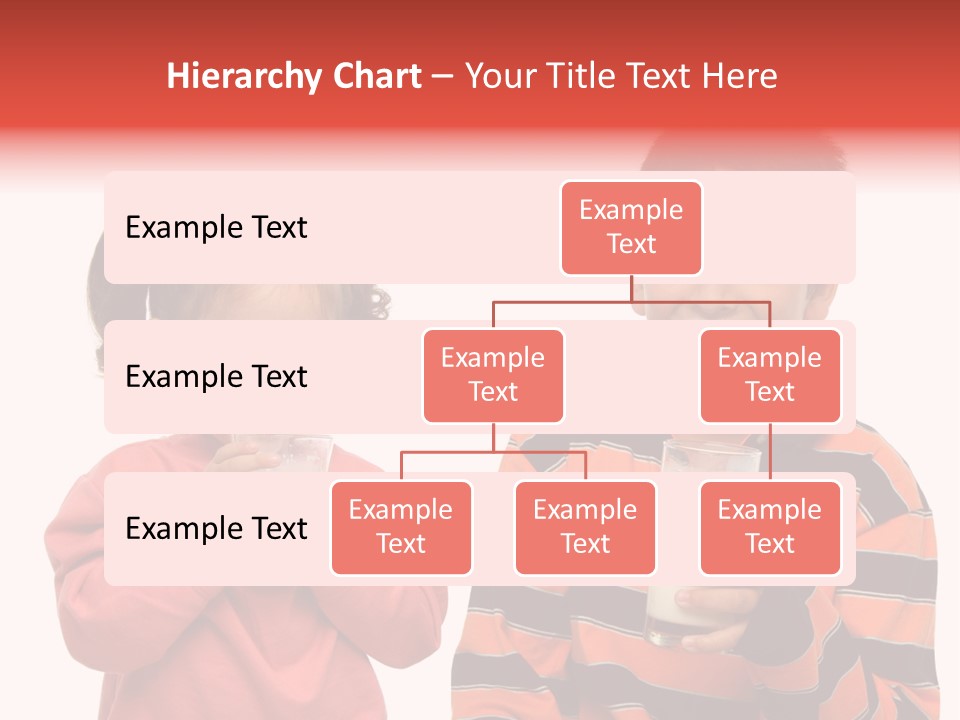 Hierarchy Chart – Your Title Text Here

Example Text

Example Text

Example Text

Example Text

Example Text

Example Text

Example Text

Example Text

Example Text